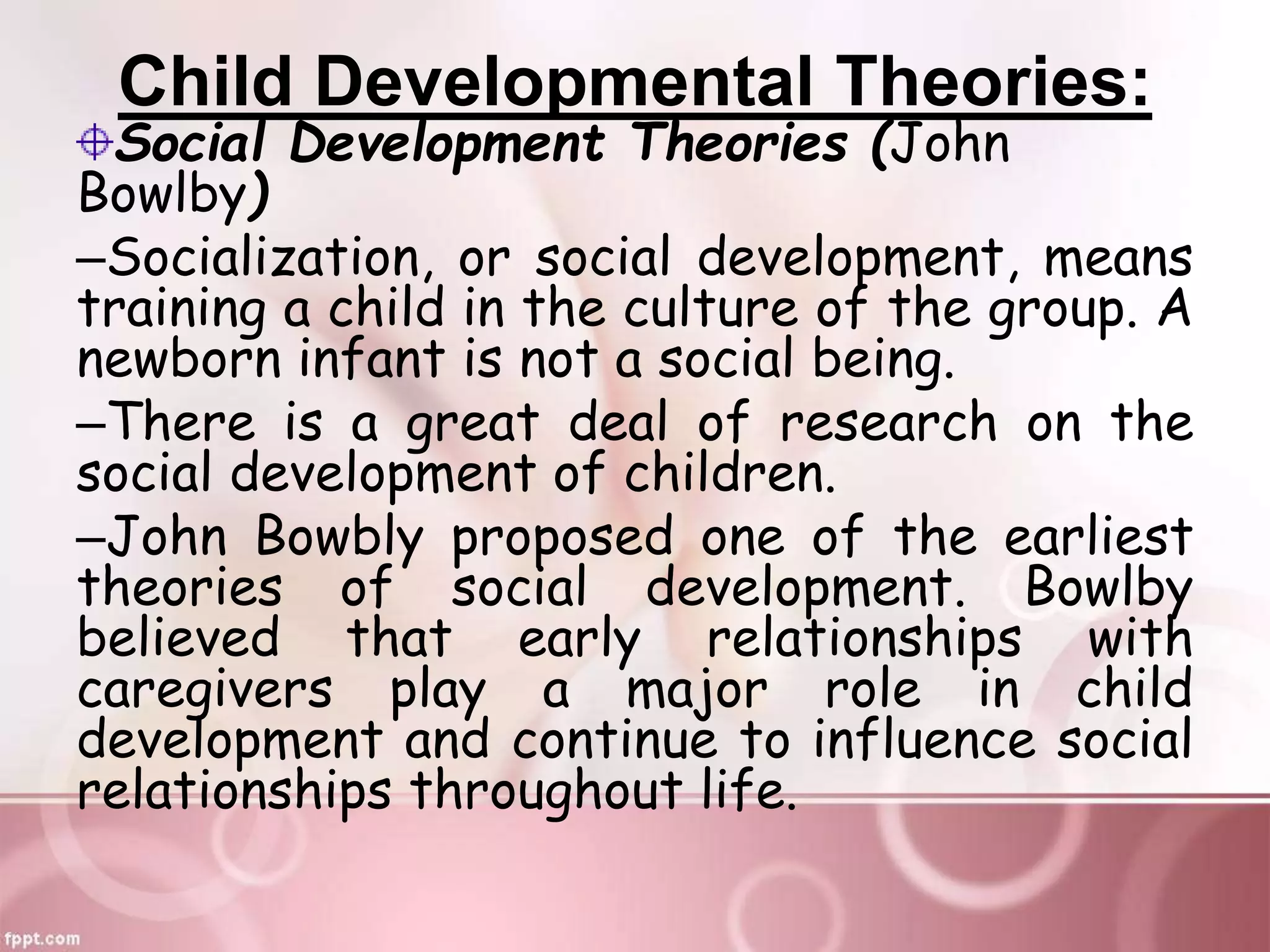 Child Developmental Theories:

Social Development Theories (John Bowlby)

–Socialization, or social development, means training a child in the culture of the group. A newborn infant is not a social being.

–There is a great deal of research on the social development of children.

–John Bowbly proposed one of the earliest theories of social development. Bowlby believed that early relationships with caregivers play a major role in child development and continue to influence social relationships throughout life.

fppt.com